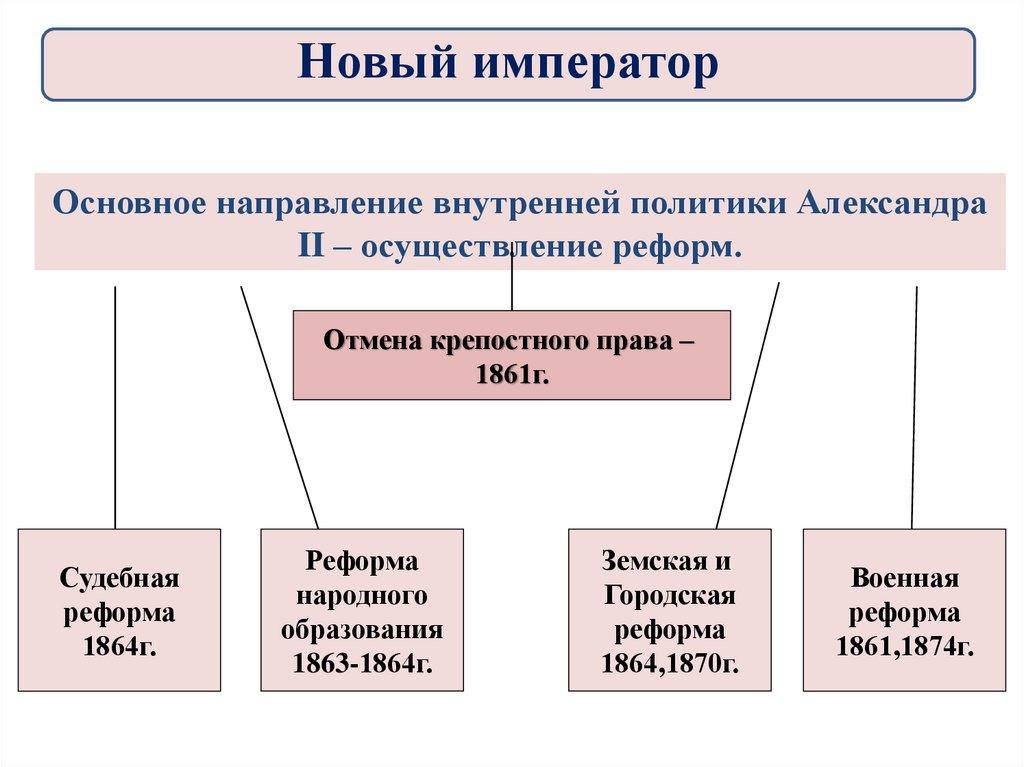 Новый император

Основное направление внутренней политики Александра II – осуществление реформ.

Отмена крепостного права – 1861г.

Судебная реформа 1864г.

Реформа народного образования 1863-1864г.

Земская и Городская реформа 1864,1870г.

Военная реформа 1861,1874г.